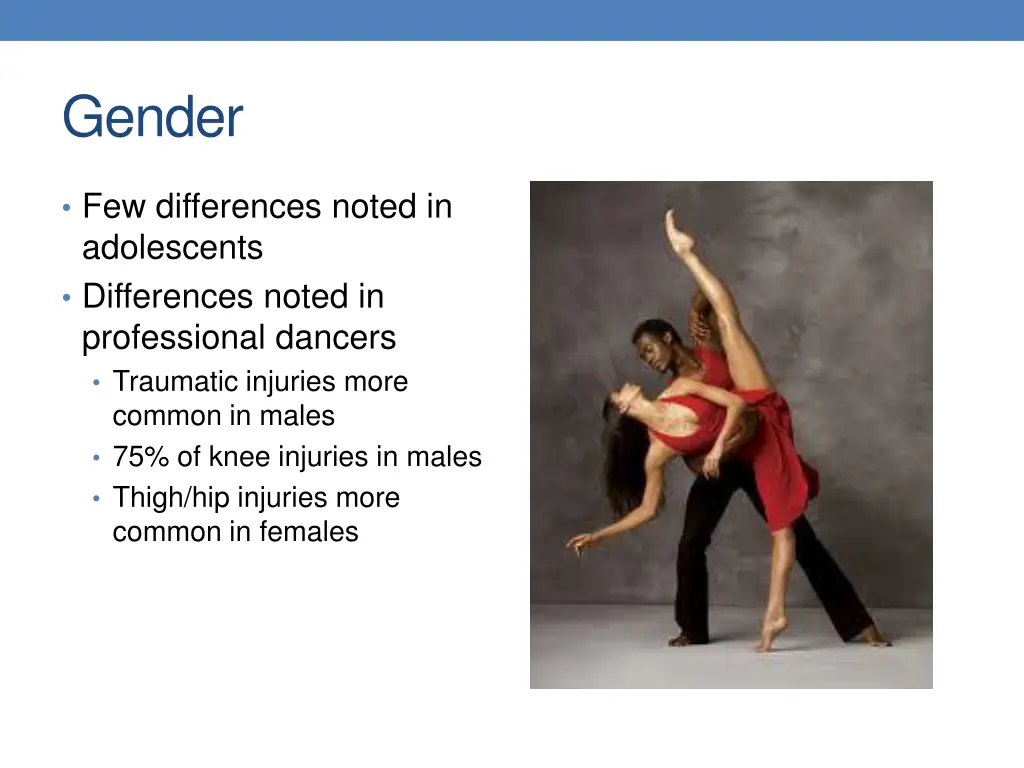 Gender

• Few differences noted in adolescents
• Differences noted in professional dancers
  • Traumatic injuries more common in males
  • 75% of knee injuries in males
  • Thigh/hip injuries more common in females